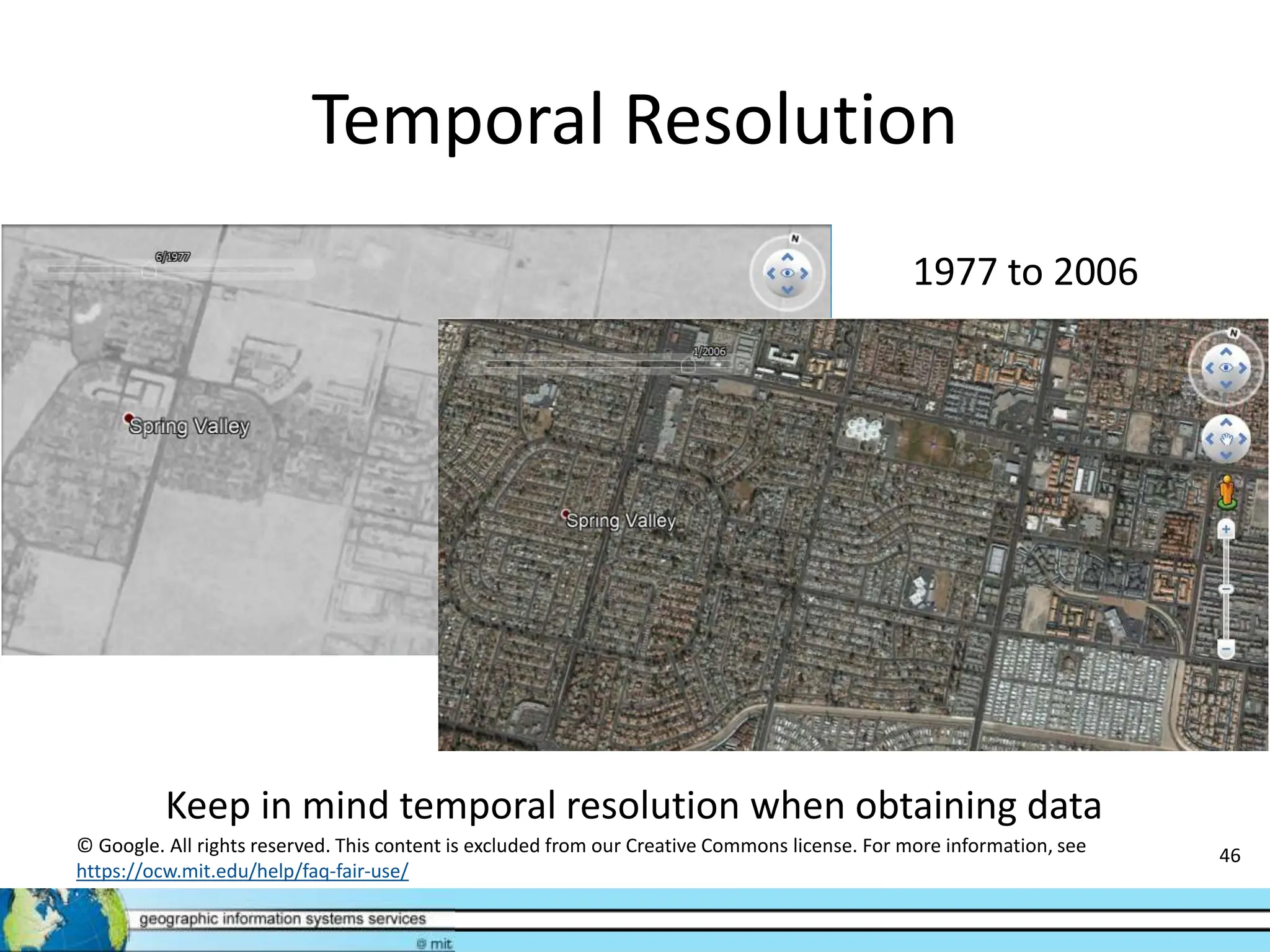 Temporal Resolution

6/1977

N

Spring Valley

1977 to 2006

1/2006

N

Spring Valley

Keep in mind temporal resolution when obtaining data

© Google. All rights reserved. This content is excluded from our Creative Commons license. For more information, see https://ocw.mit.edu/help/faq-fair-use/

46

geographic information systems services

@ mit